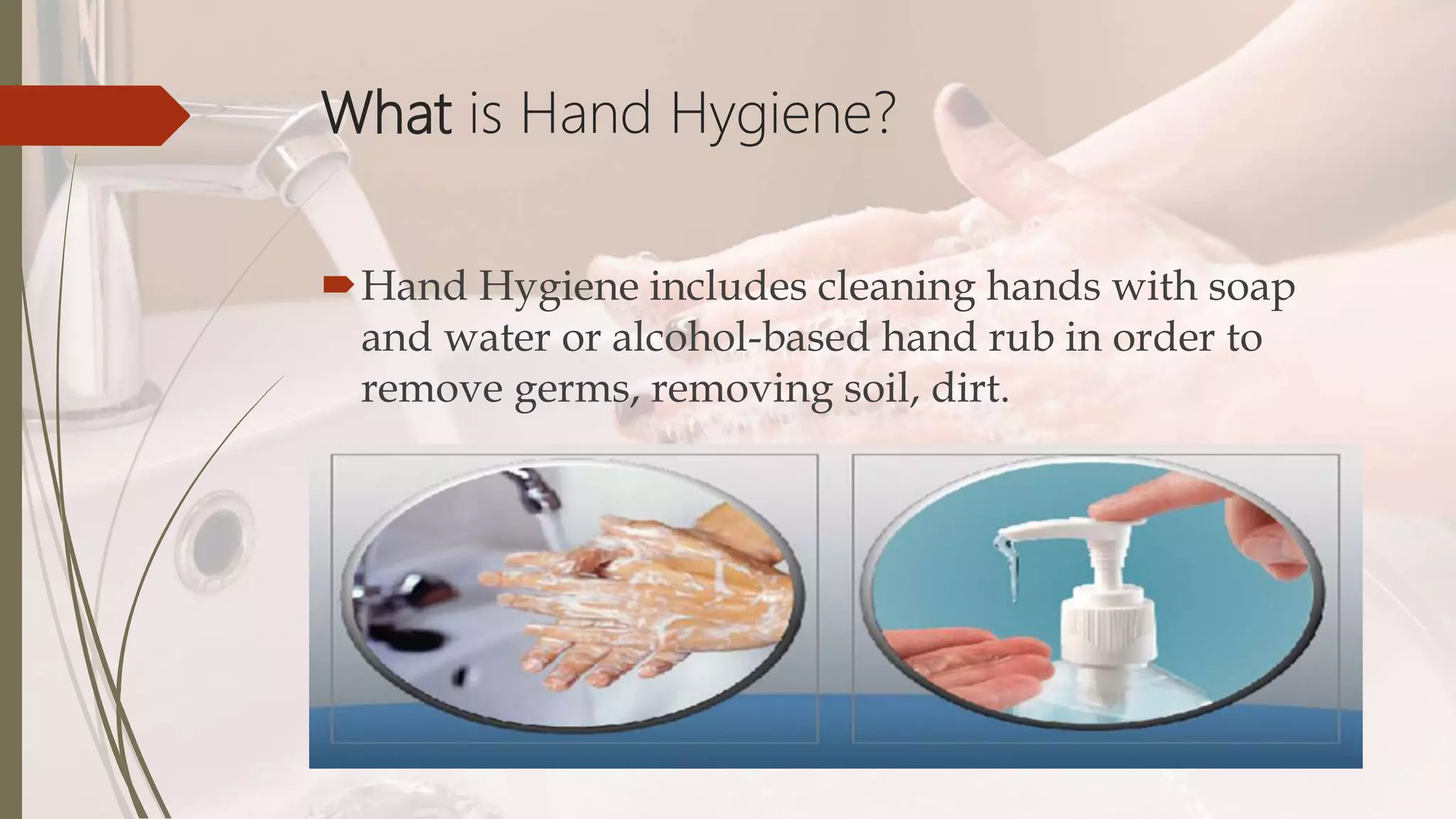 What is Hand Hygiene?

Hand Hygiene includes cleaning hands with soap and water or alcohol-based hand rub in order to remove germs, removing soil, dirt.